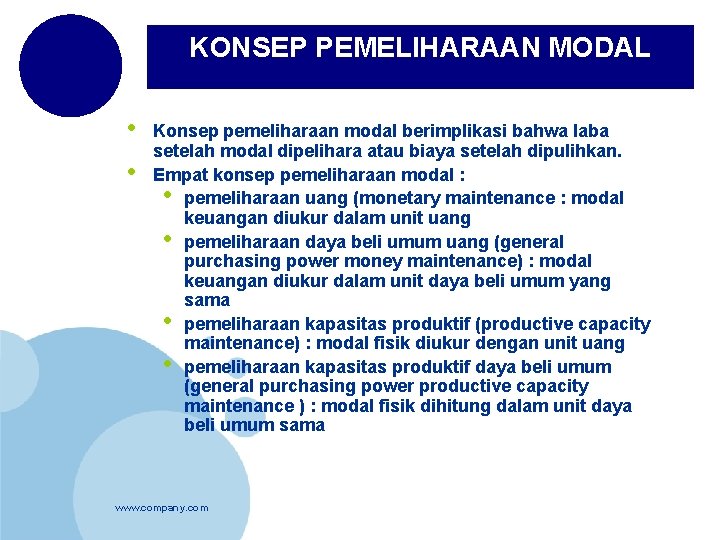 KONSEP PEMELIHARAAN MODAL

• Konsep pemeliharaan modal berimplikasi bahwa laba setelah modal dipelihara atau biaya setelah dipulihkan.
• Empat konsep pemeliharaan modal :
  • pemeliharaan uang (monetary maintenance : modal keuangan diukur dalam unit uang
  • pemeliharaan daya beli umum uang (general purchasing power money maintenance) : modal keuangan diukur dalam unit daya beli umum yang sama
  • pemeliharaan kapasitas produktif (productive capacity maintenance) : modal fisik diukur dengan unit uang
  • pemeliharaan kapasitas produktif daya beli umum (general purchasing power productive capacity maintenance ) : modal fisik dihitung dalam unit daya beli umum sama

www.company.com